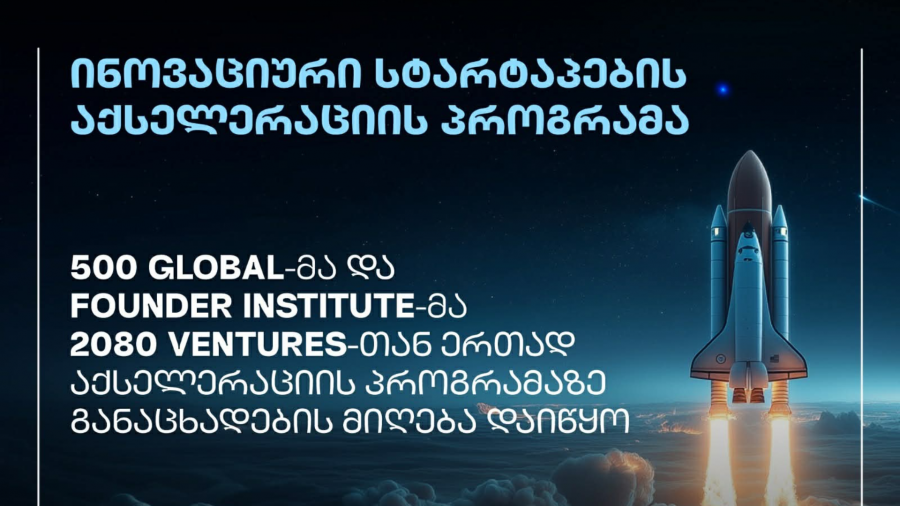 ინოვაციური სტარტაპების აქსელერაციის პროგრამა

500 GLOBAL-მა და FOUNDER INSTITUTE-მა 2080 VENTURES-თან ერთად აქსელერაციის პროგრამაზე განაცხადების მიღება დაიწყო